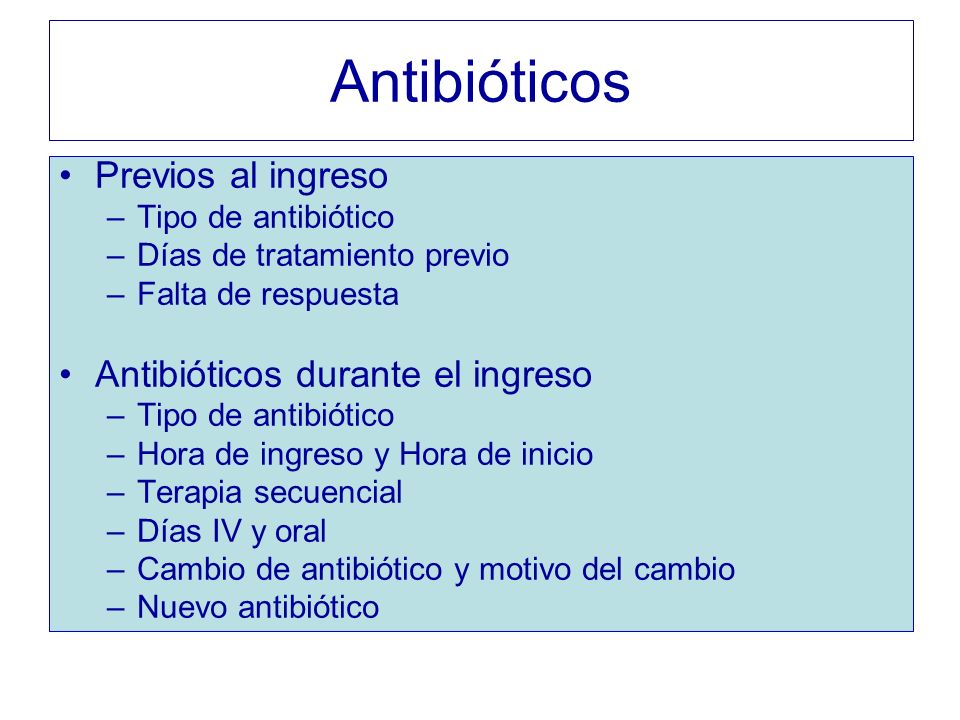 Antibióticos

• Previos al ingreso
– Tipo de antibiótico
– Días de tratamiento previo
– Falta de respuesta

• Antibióticos durante el ingreso
– Tipo de antibiótico
– Hora de ingreso y Hora de inicio
– Terapia secuencial
– Días IV y oral
– Cambio de antibiótico y motivo del cambio
– Nuevo antibiótico